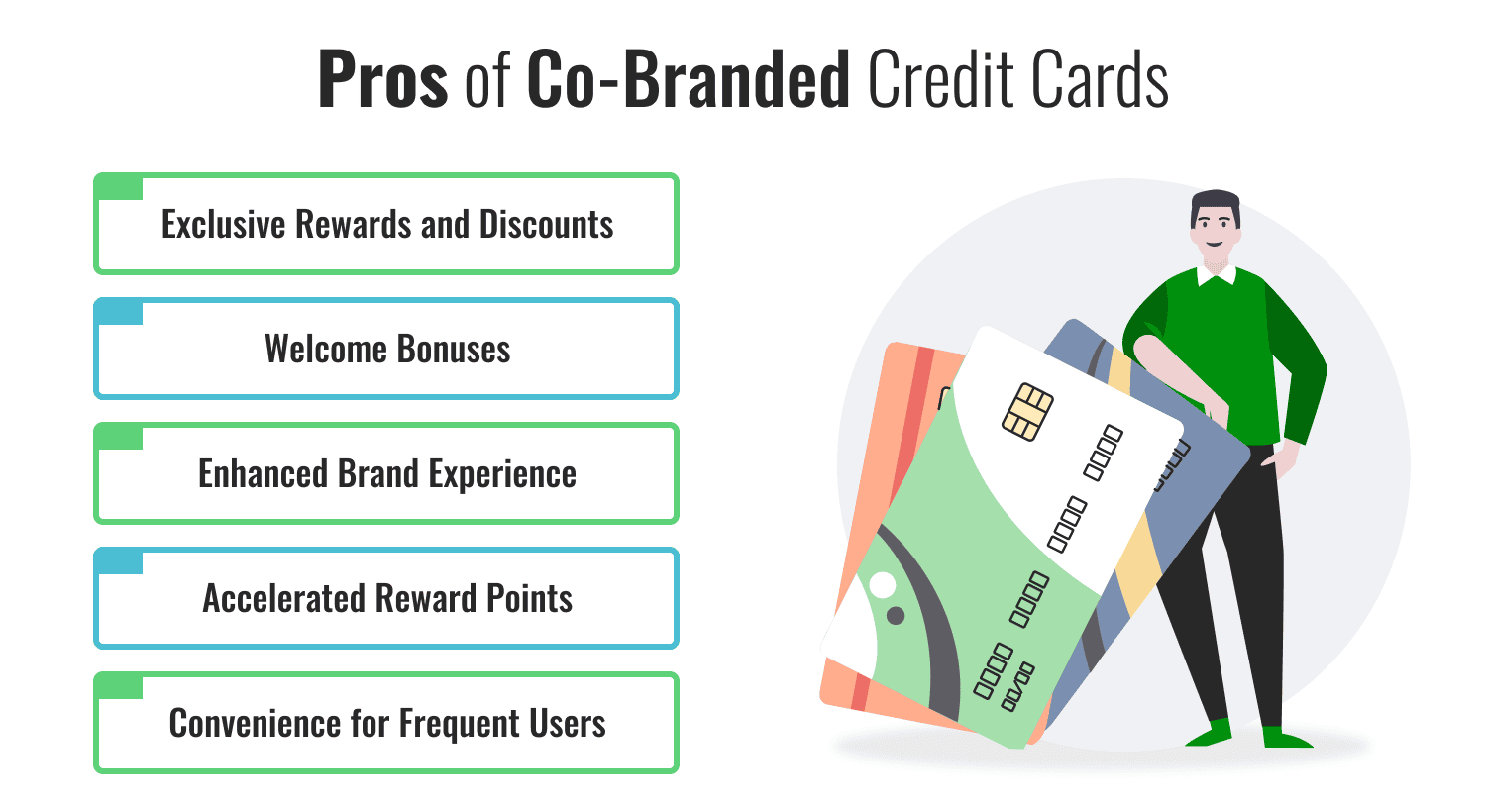 Pros of Co-Branded Credit Cards

Exclusive Rewards and Discounts

Welcome Bonuses

Enhanced Brand Experience

Accelerated Reward Points

Convenience for Frequent Users